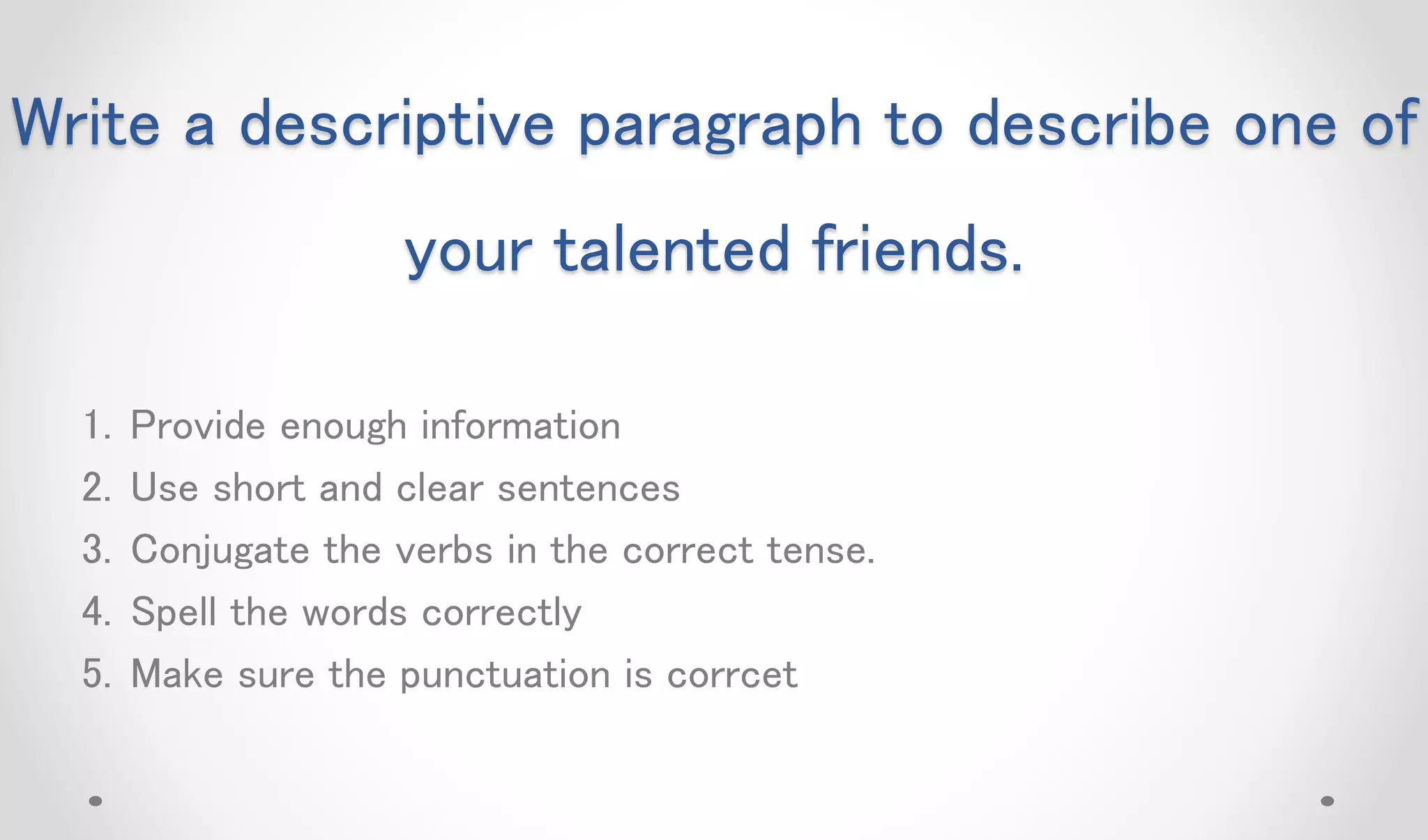 Write a descriptive paragraph to describe one of your talented friends.

1. Provide enough information
2. Use short and clear sentences
3. Conjugate the verbs in the correct tense.
4. Spell the words correctly
5. Make sure the punctuation is corrcet